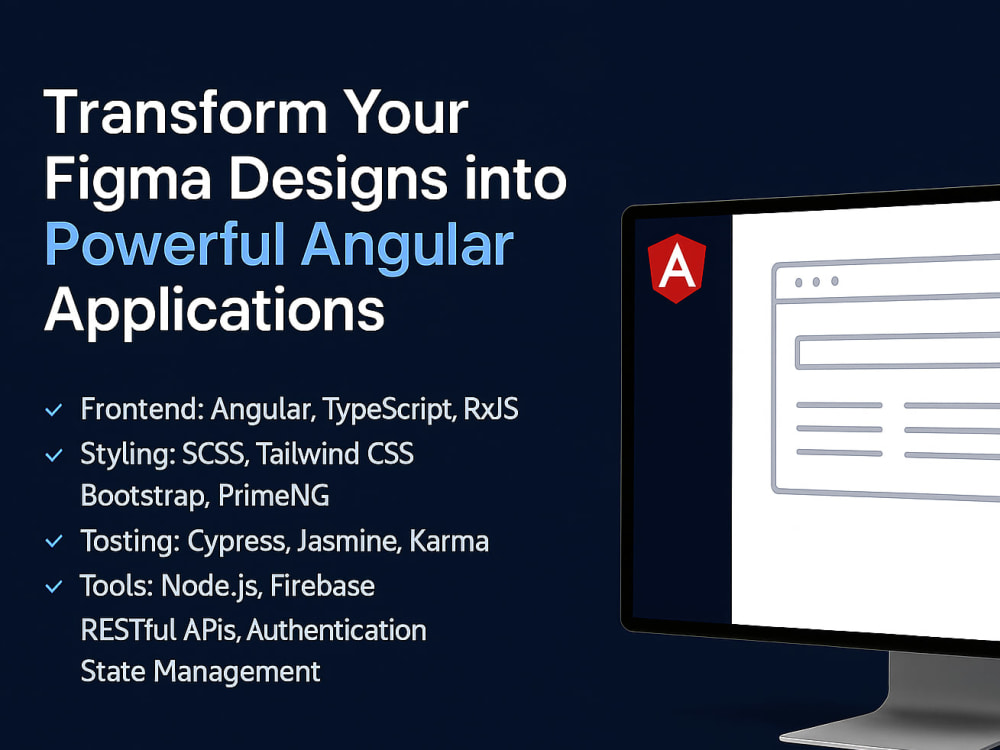 Transform Your Figma Designs into Powerful Angular Applications

✓ Frontend: Angular, TypeScript, RxJS
✓ Styling: SCSS, Tailwind CSS Bootstrap, PrimeNG
✓ Tosting: Cypress, Jasmine, Karma
✓ Tools: Node.js, Firebase RESTful APIs, Authentication State Management

A